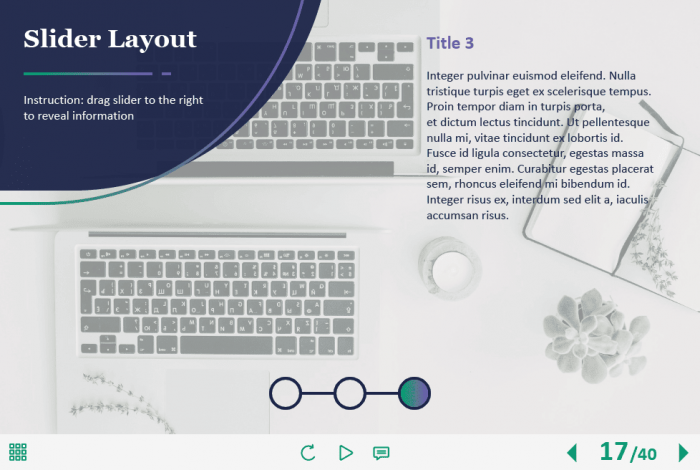 Slider Layout

Instruction: drag slider to the right to reveal information

Title 3

Integer pulvinar euismod eleifend. Nulla tristique turpis eget ex scelerisque tempus. Proin tempor diam in turpis porta, et dictum lectus tincidunt. Ut pellentesque nulla mi, vitae tincidunt ex lobortis id. Fusce id ligula consectetur, egestas massa id, semper enim. Curabitur egestas placerat sem, rhoncus eleifend mi bibendum id. Integer risus ex, interdum sed elit a, iaculis accumsan risus.

17/40